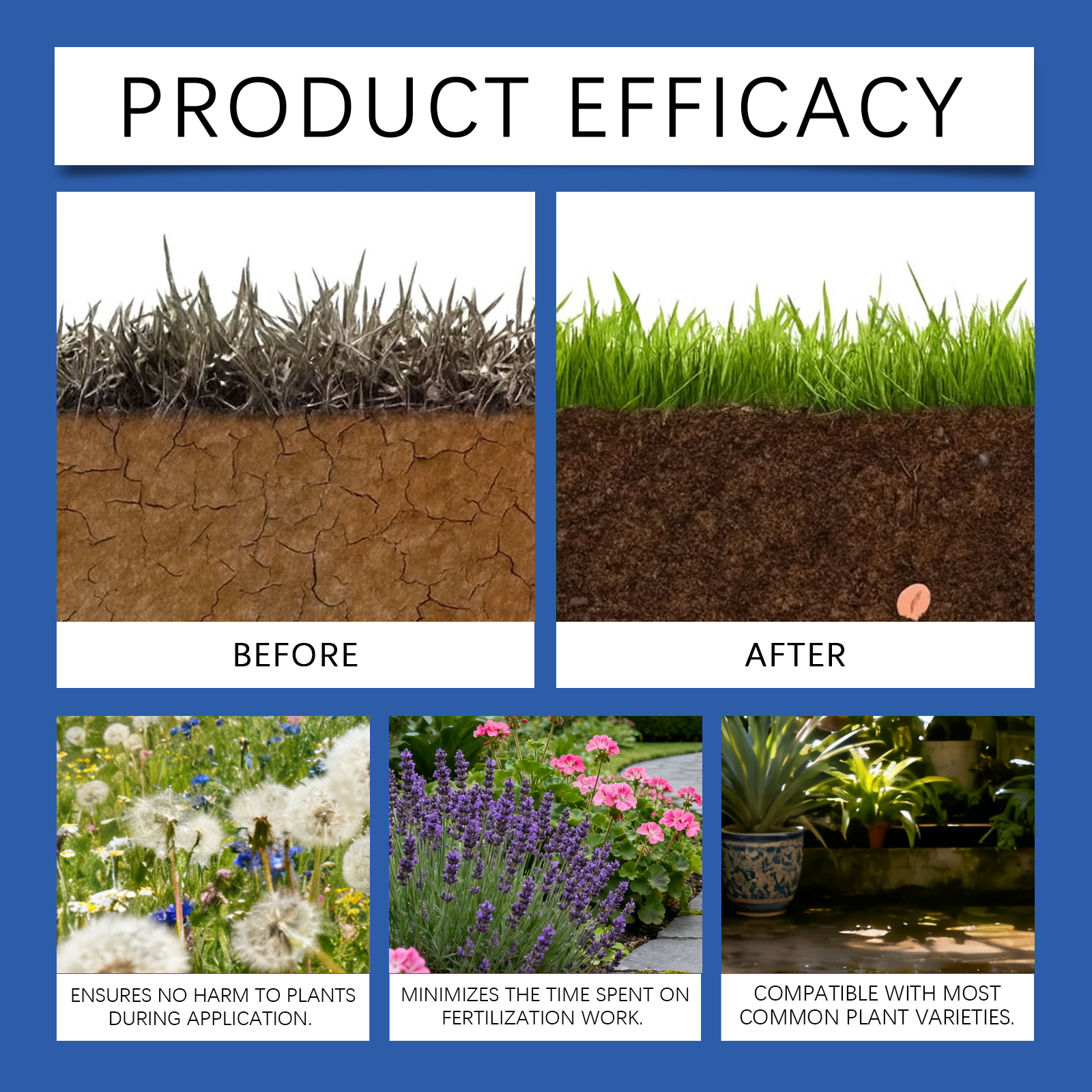 PRODUCT EFFICACY

BEFORE

AFTER

ENSURES NO HARM TO PLANTS DURING APPLICATION.

MINIMIZES THE TIME SPENT ON FERTILIZATION WORK.

COMPATIBLE WITH MOST COMMON PLANT VARIETIES.